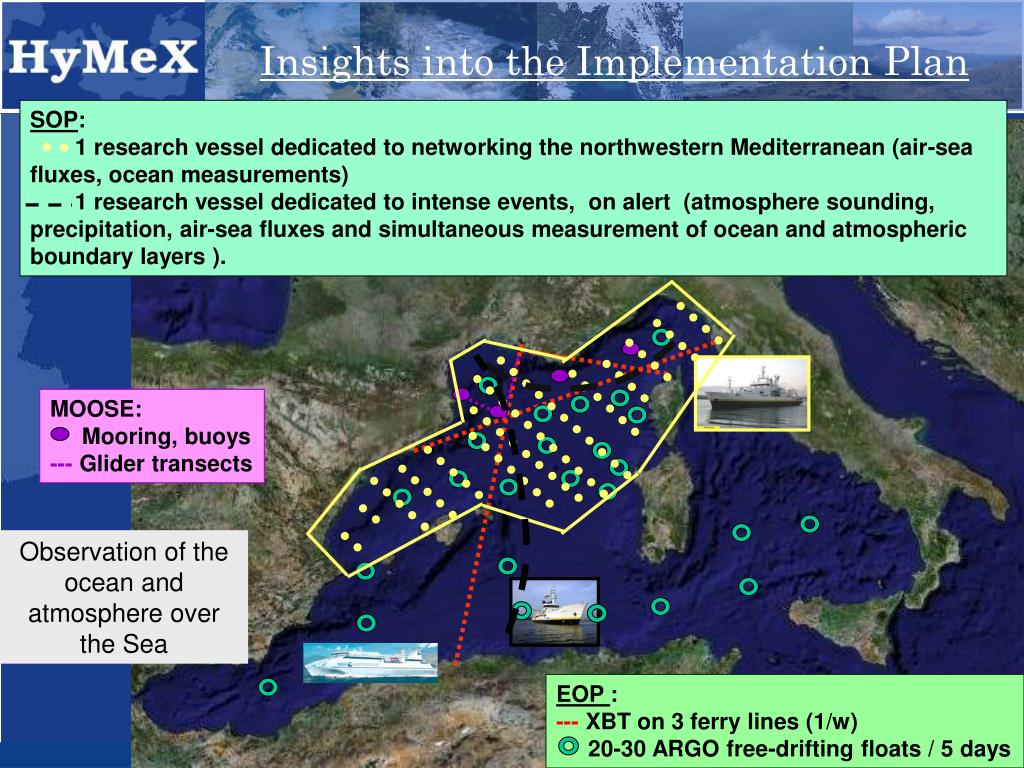 HyMeX

Insights into the Implementation Plan

SOP:
1 research vessel dedicated to networking the northwestern Mediterranean (air-sea fluxes, ocean measurements)
1 research vessel dedicated to intense events, on alert (atmosphere sounding, precipitation, air-sea fluxes and simultaneous measurement of ocean and atmospheric boundary layers ).

MOOSE:
Mooring, buoys
--- Glider transects

Observation of the ocean and atmosphere over the Sea

EOP :
--- XBT on 3 ferry lines (1/w)
20-30 ARGO free-drifting floats / 5 days